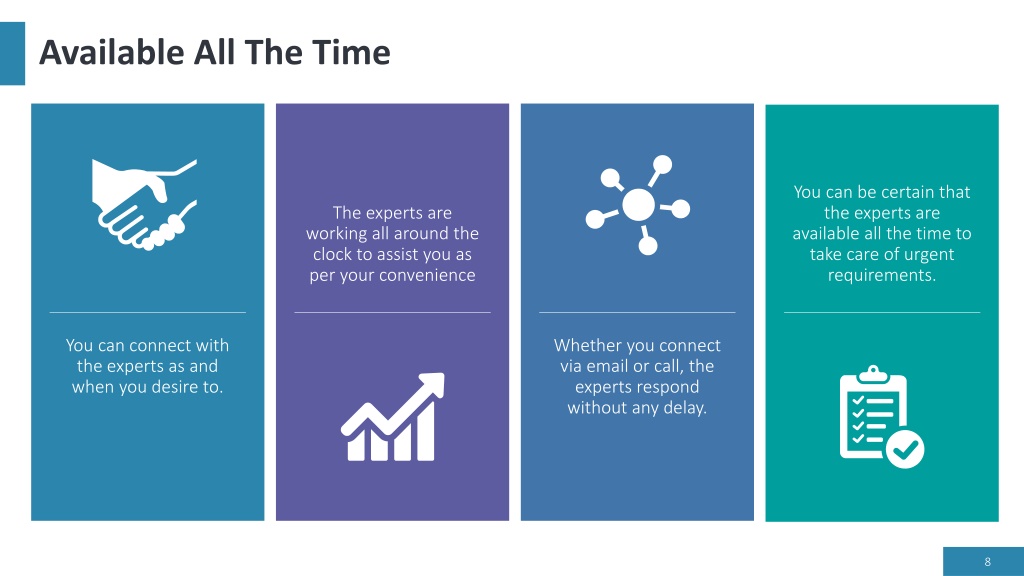 Available All The Time

You can connect with the experts as and when you desire to.

The experts are working all around the clock to assist you as per your convenience

Whether you connect via email or call, the experts respond without any delay.

You can be certain that the experts are available all the time to take care of urgent requirements.

8